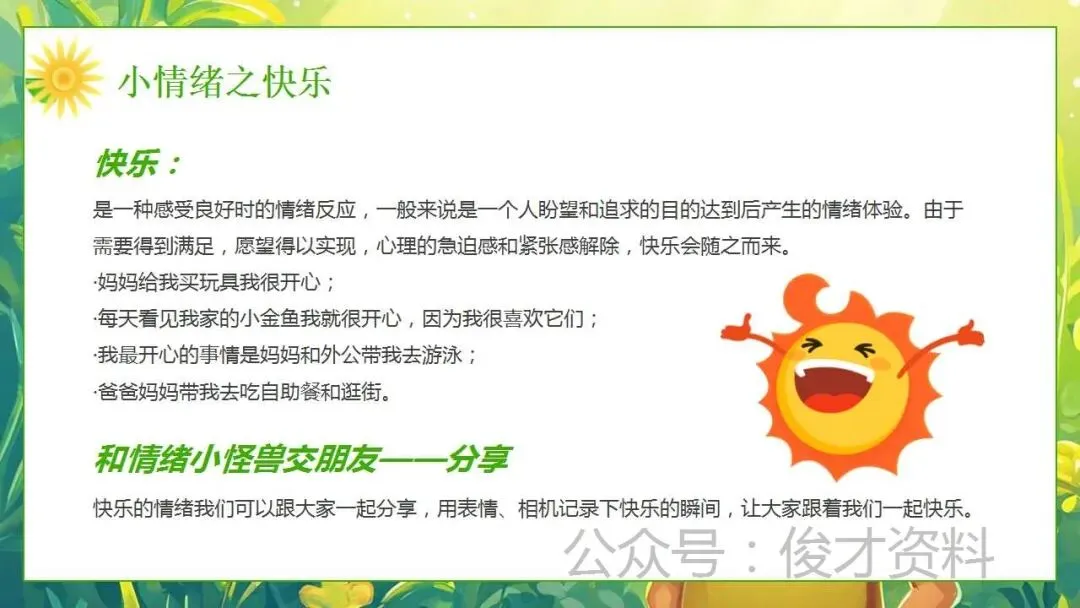 小情绪之快乐

快乐：

是一种感受良好时的情绪反应，一般来说是一个人盼望和追求的目的达到后产生的情绪体验。由于需要得到满足，愿望得以实现，心理的急迫感和紧张感解除，快乐会随之而来。

·妈妈给我买玩具我很开心；
·每天看见我家的小金鱼我就很开心，因为我很喜欢它们；
·我最开心的事情是妈妈和外公带我去游泳；
·爸爸妈妈带我去吃自助餐和逛街。

和情绪小怪兽交朋友——分享

快乐的情绪我们可以跟大家一起分享，用表情、相机记录下快乐的瞬间，让大家跟着我们一起快乐。

公众号：俊才资料